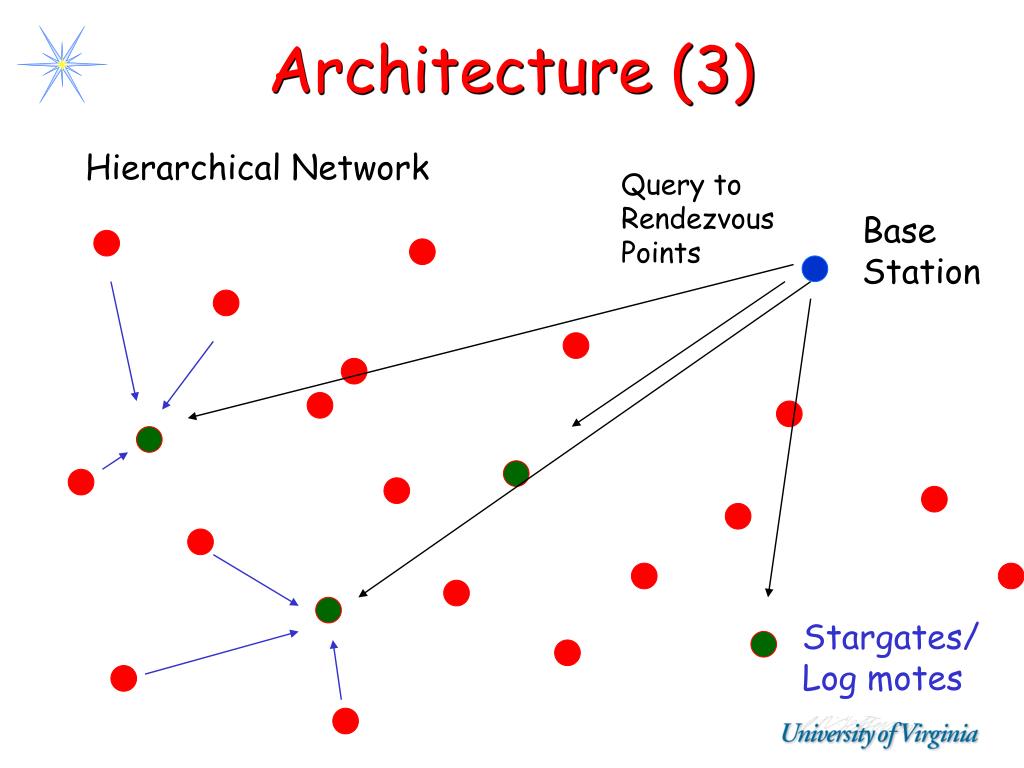 Architecture (3)

Hierarchical Network

Query to Rendezvous Points

Base Station

Stargates/ Log motes

University of Virginia